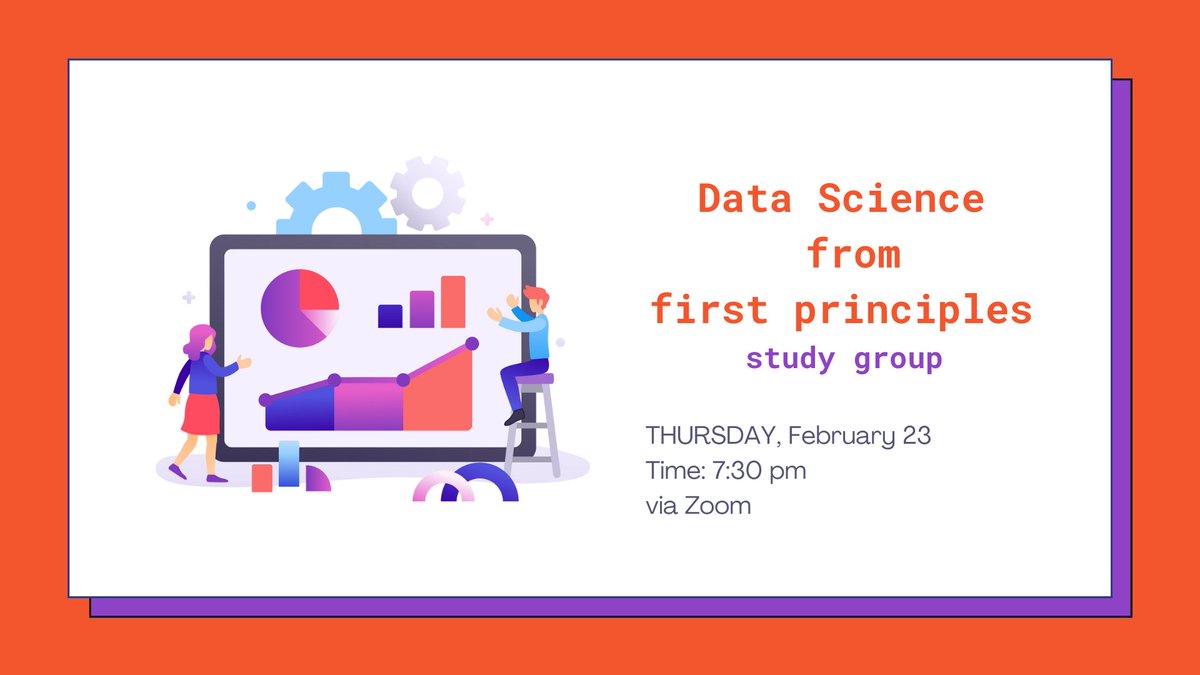 Data Science
from
first principles
study group

THURSDAY, February 23
Time: 7:30 pm
via Zoom